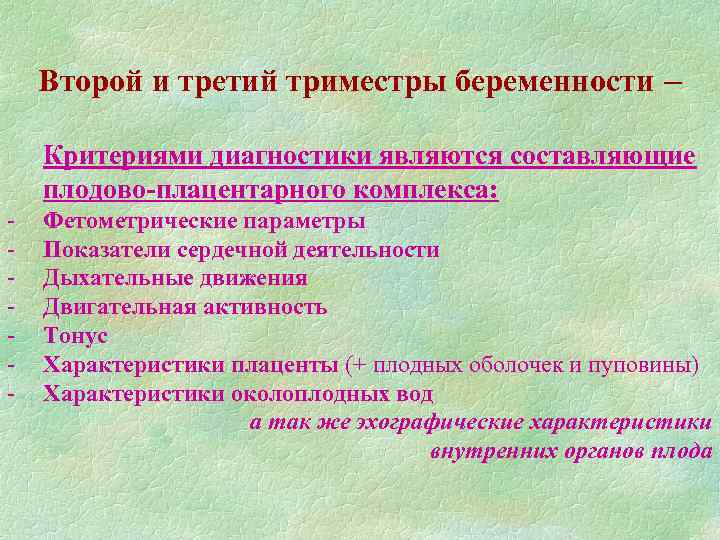 Второй и третий триместры беременности –

Критериями диагностики являются составляющие плодово-плацентарного комплекса:

- Фетометрические параметры
- Показатели сердечной деятельности
- Дыхательные движения
- Двигательная активность
- Тонус
- Характеристики плаценты (+ плодных оболочек и пуповины)
- Характеристики околоплодных вод

а так же эхографические характеристики внутренних органов плода